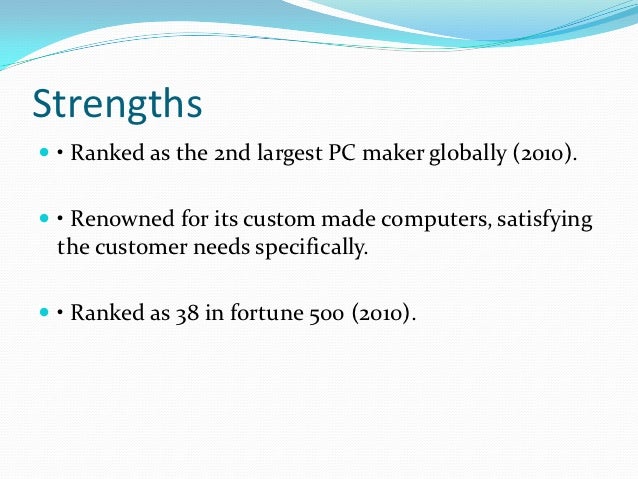 Strengths

• Ranked as the 2nd largest PC maker globally (2010).

• Renowned for its custom made computers, satisfying the customer needs specifically.

• Ranked as 38 in fortune 500 (2010).